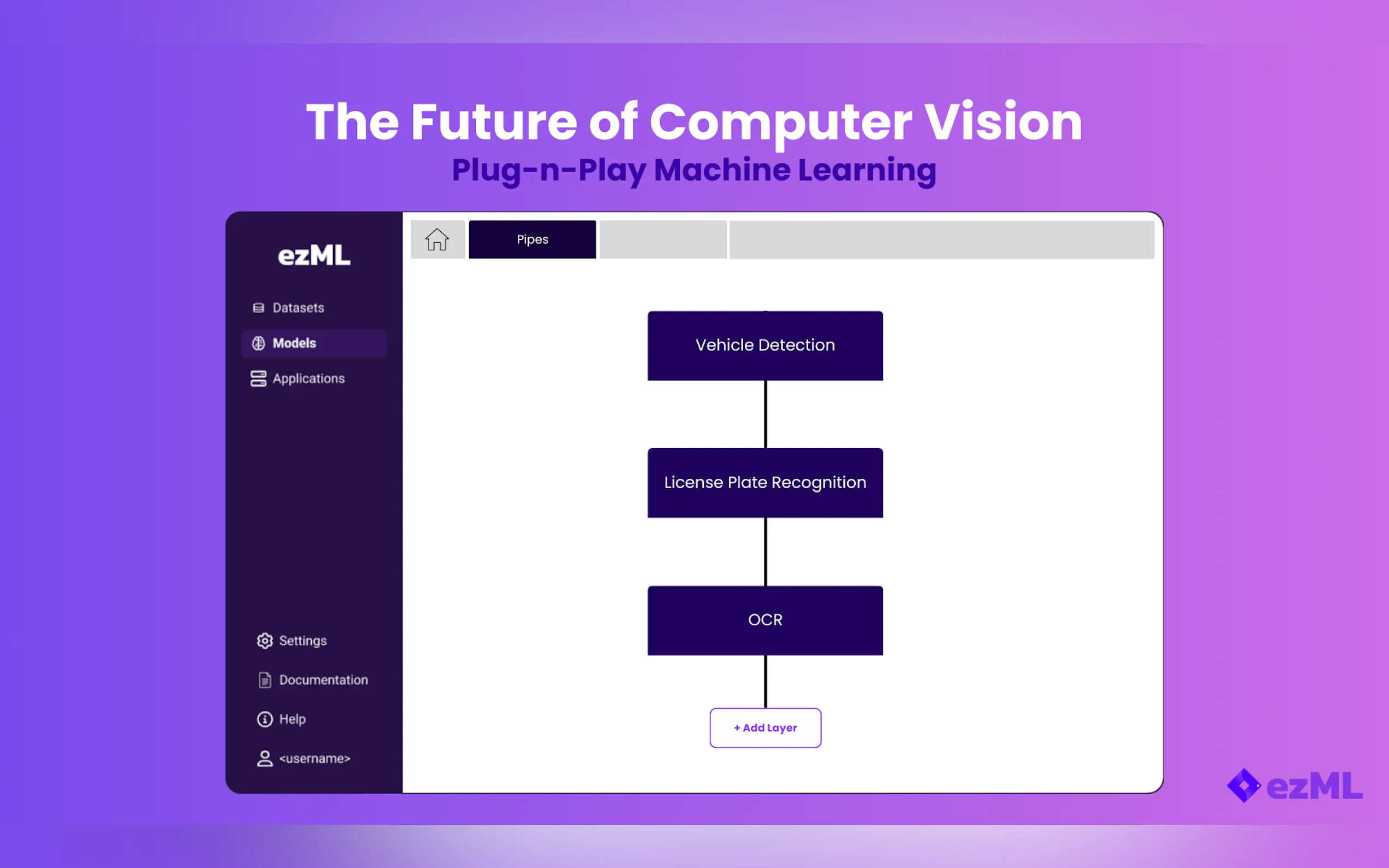 The Future of Computer Vision
Plug-n-Play Machine Learning

ezML

Datasets
Models
Applications

Settings
Documentation
Help
<username>

Pipes

Vehicle Detection

License Plate Recognition

OCR

+ Add Layer

ezML